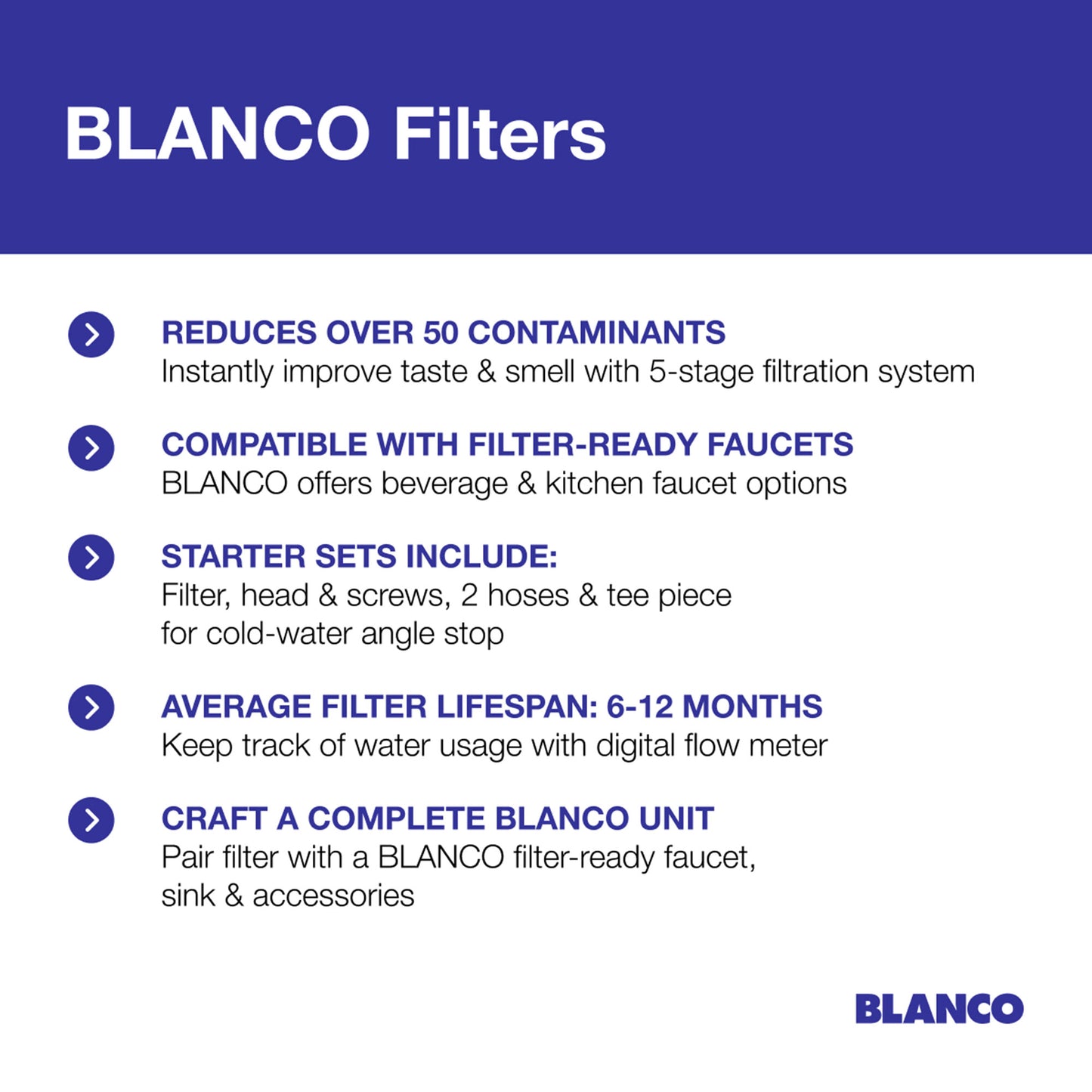 BLANCO Filters

REDUCES OVER 50 CONTAMINANTS
Instantly improve taste & smell with 5-stage filtration system

COMPATIBLE WITH FILTER-READY FAUCETS
BLANCO offers beverage & kitchen faucet options

STARTER SETS INCLUDE:
Filter, head & screws, 2 hoses & tee piece for cold-water angle stop

AVERAGE FILTER LIFESPAN: 6-12 MONTHS
Keep track of water usage with digital flow meter

CRAFT A COMPLETE BLANCO UNIT
Pair filter with a BLANCO filter-ready faucet, sink & accessories

BLANCO